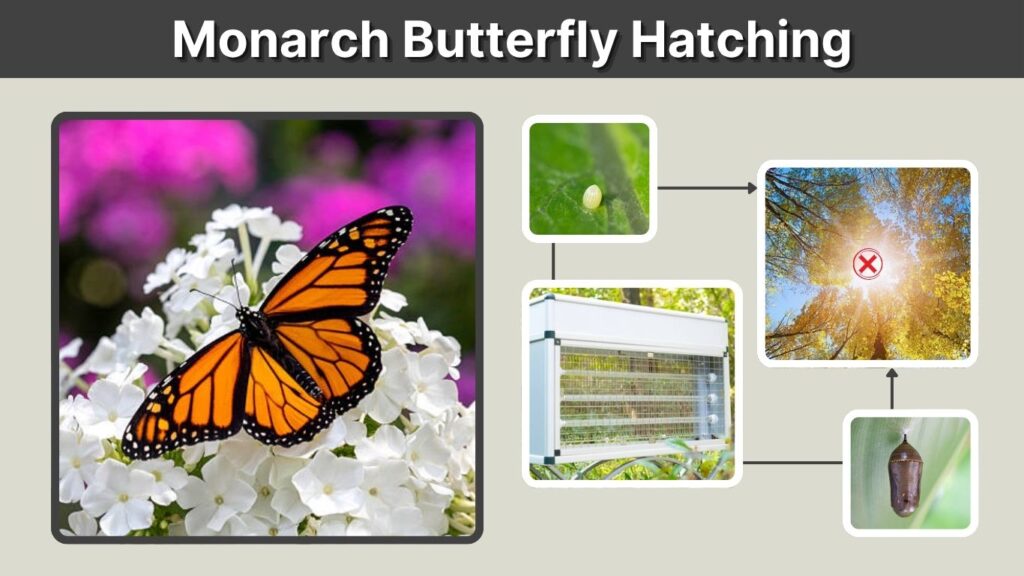 Monarch Butterfly Hatching